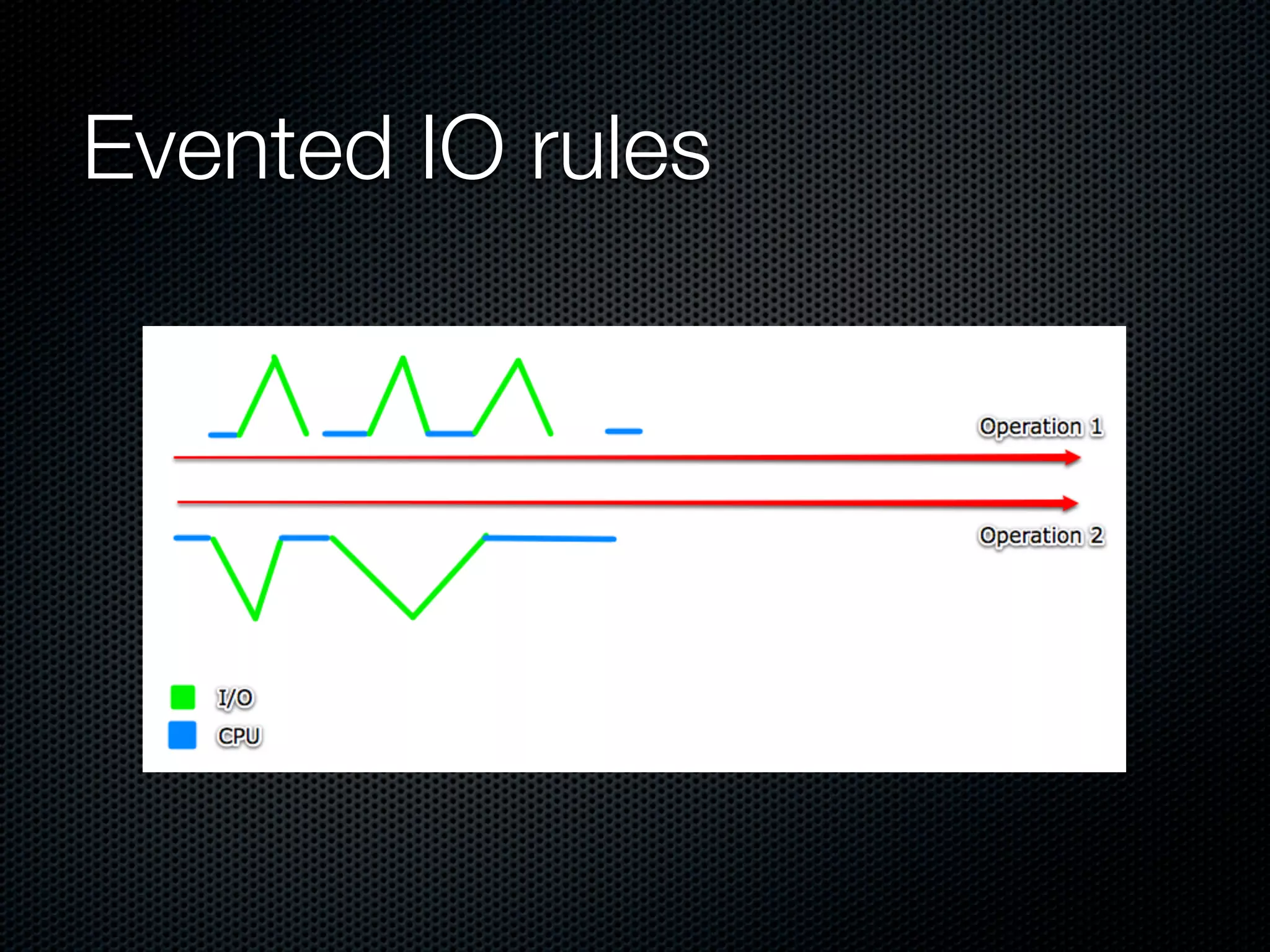 Evented IO rules

Operation 1

Operation 2

I/O

CPU